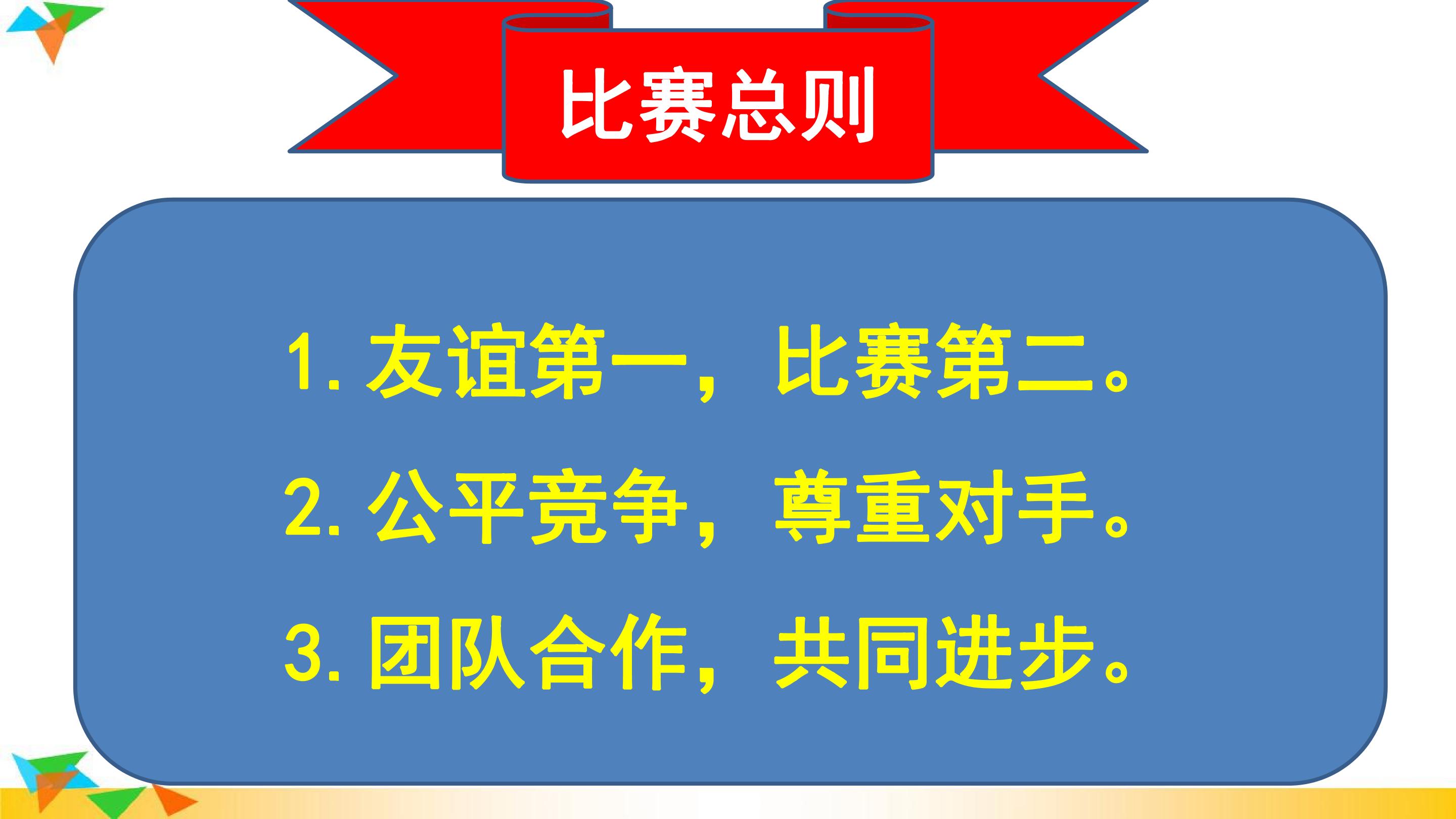 比赛总则

1.友谊第一，比赛第二。

2.公平竞争，尊重对手。

3.团队合作，共同进步。